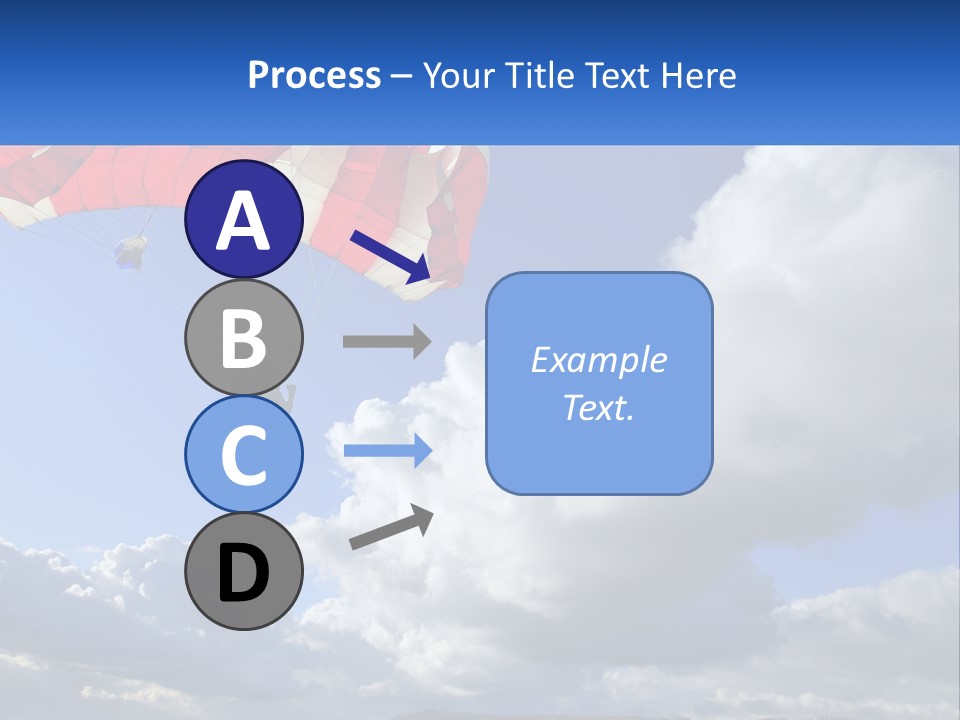 Process – Your Title Text Here

A

B

C

D

Example Text.